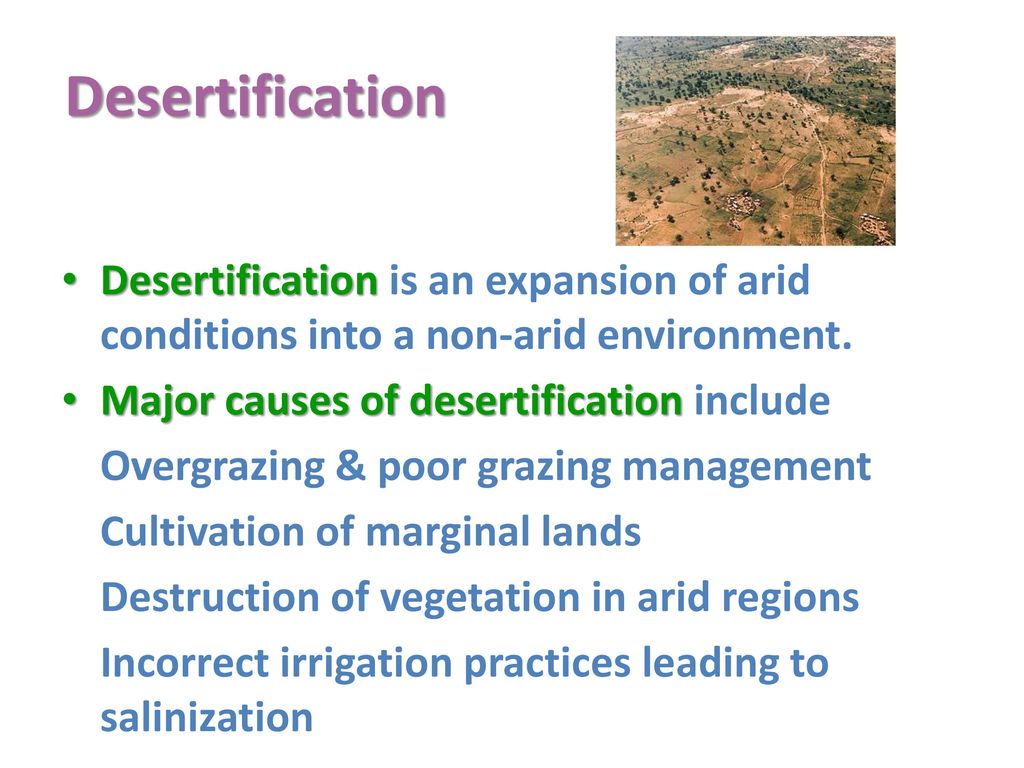 Desertification

• Desertification is an expansion of arid conditions into a non-arid environment.
• Major causes of desertification include
Overgrazing & poor grazing management
Cultivation of marginal lands
Destruction of vegetation in arid regions
Incorrect irrigation practices leading to salinization